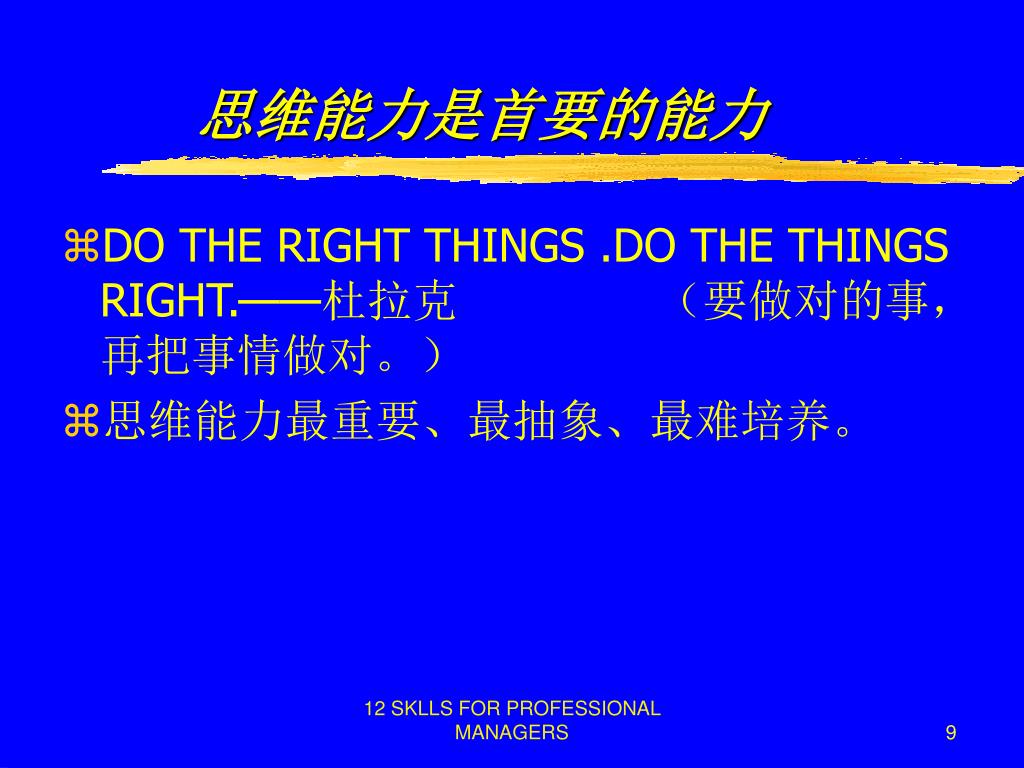 思维能力是首要的能力

⌘DO THE RIGHT THINGS .DO THE THINGS RIGHT.——杜拉克 （要做对的事，再把事情做对。）

⌘思维能力最重要、最抽象、最难培养。

12 SKLLS FOR PROFESSIONAL MANAGERS

9